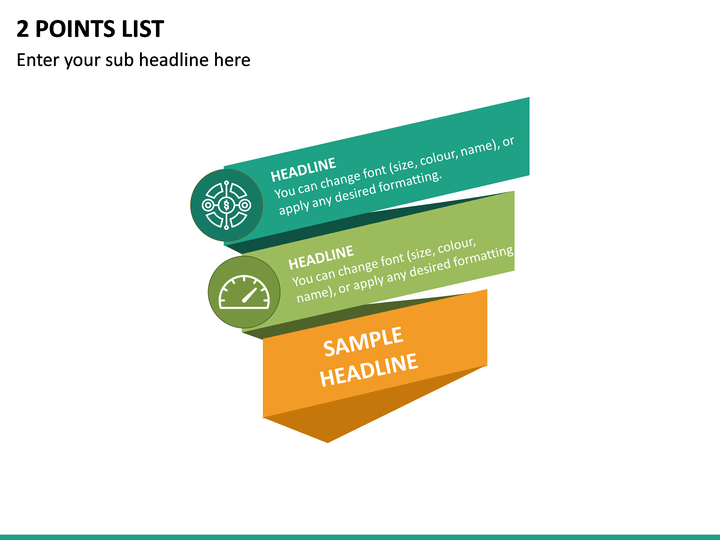 2 POINTS LIST

Enter your sub headline here

HEADLINE

You can change font (size, colour, name), or apply any desired formatting.

HEADLINE

You can change font (size, colour, name), or apply any desired formatting

SAMPLE HEADLINE